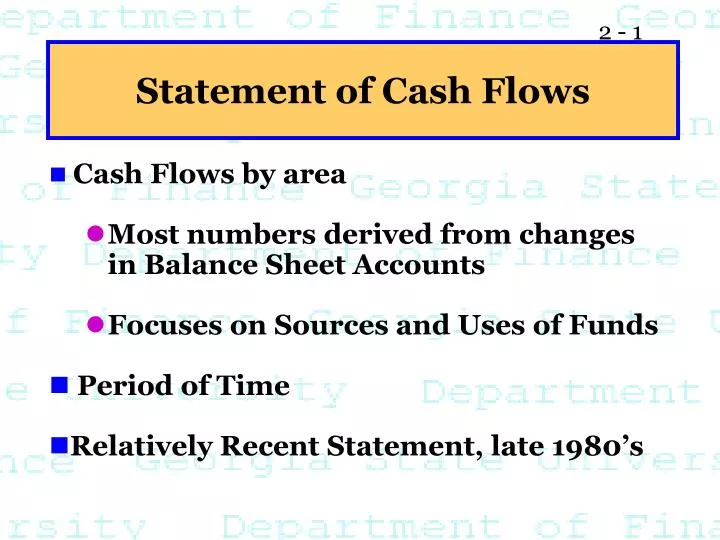 2 - 1

Statement of Cash Flows

Cash Flows by area

Most numbers derived from changes in Balance Sheet Accounts

Focuses on Sources and Uses of Funds

Period of Time

Relatively Recent Statement, late 1980's